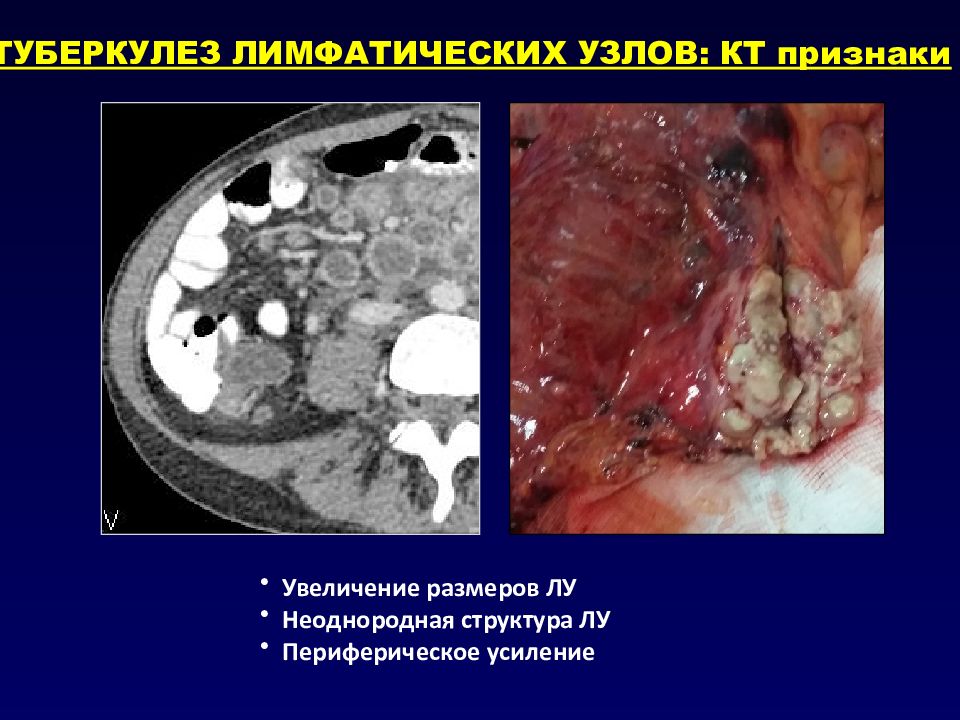 ТУБЕРКУЛЕЗ ЛИМФАТИЧЕСКИХ УЗЛОВ: КТ признаки

V

• Увеличение размеров ЛУ
• Неоднородная структура ЛУ
• Периферическое усиление